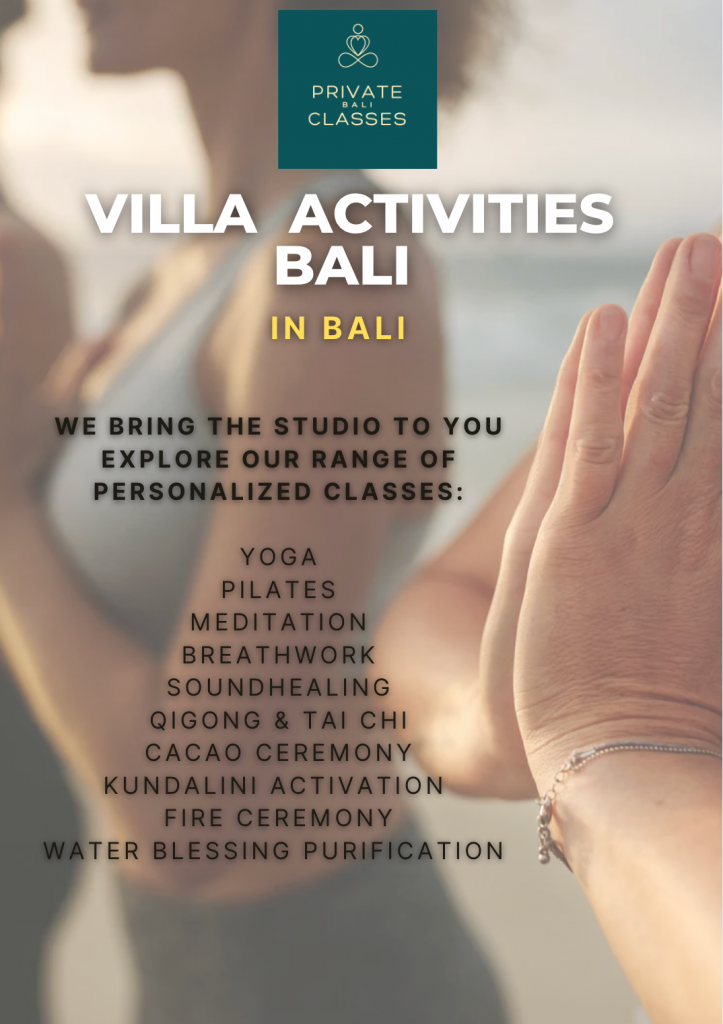 PRIVATE
BALI
CLASSES

VILLA ACTIVITIES BALI

IN BALI

WE BRING THE STUDIO TO YOU
EXPLORE OUR RANGE OF PERSONALIZED CLASSES:

YOGA
PILATES
MEDITATION
BREATHWORK
SOUNDHEALING
QIGONG & TAI CHI
CACAO CEREMONY
KUNDALINI ACTIVATION
FIRE CEREMONY
WATER BLESSING PURIFICATION